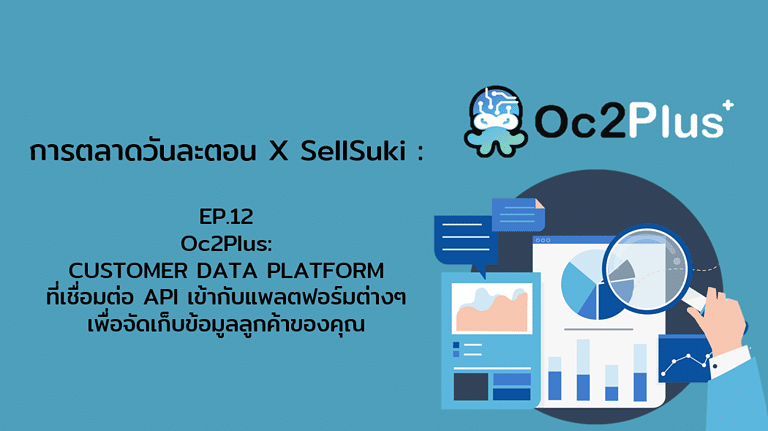 Oc2Plus+

การตลาดวันละตอน X SellSuki :

EP.12
Oc2Plus:
CUSTOMER DATA PLATFORM
ที่เชื่อมต่อ API เข้ากับแพลตฟอร์มต่างๆ
เพื่อจัดเก็บข้อมูลลูกค้าของคุณ